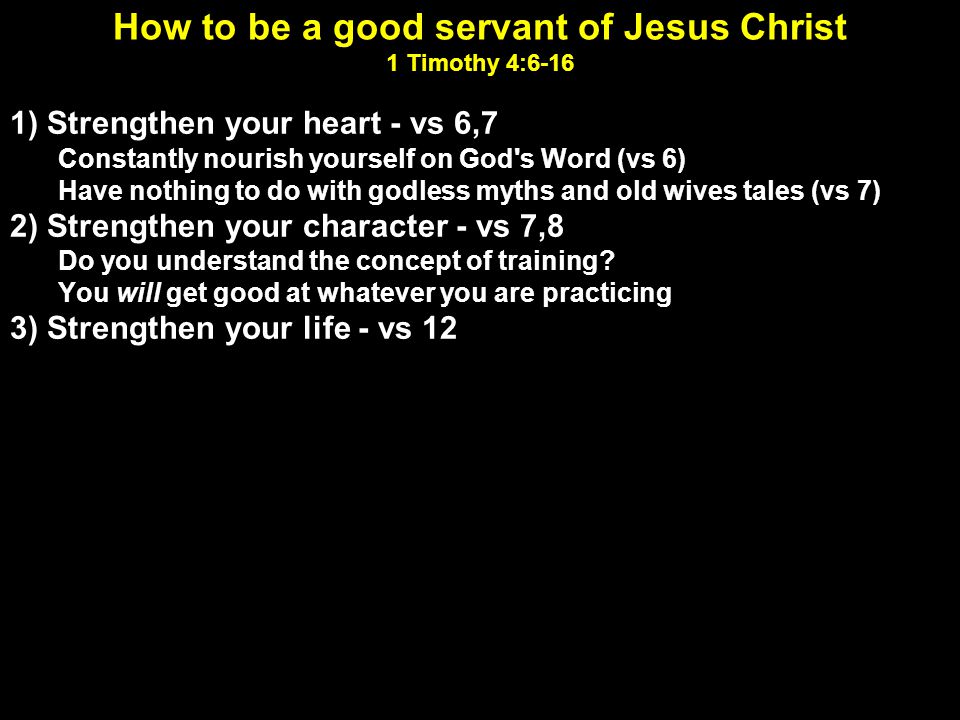 How to be a good servant of Jesus Christ
1 Timothy 4:6-16

1) Strengthen your heart - vs 6,7
Constantly nourish yourself on God's Word (vs 6)
Have nothing to do with godless myths and old wives tales (vs 7)
2) Strengthen your character - vs 7,8
Do you understand the concept of training?
You will get good at whatever you are practicing
3) Strengthen your life - vs 12